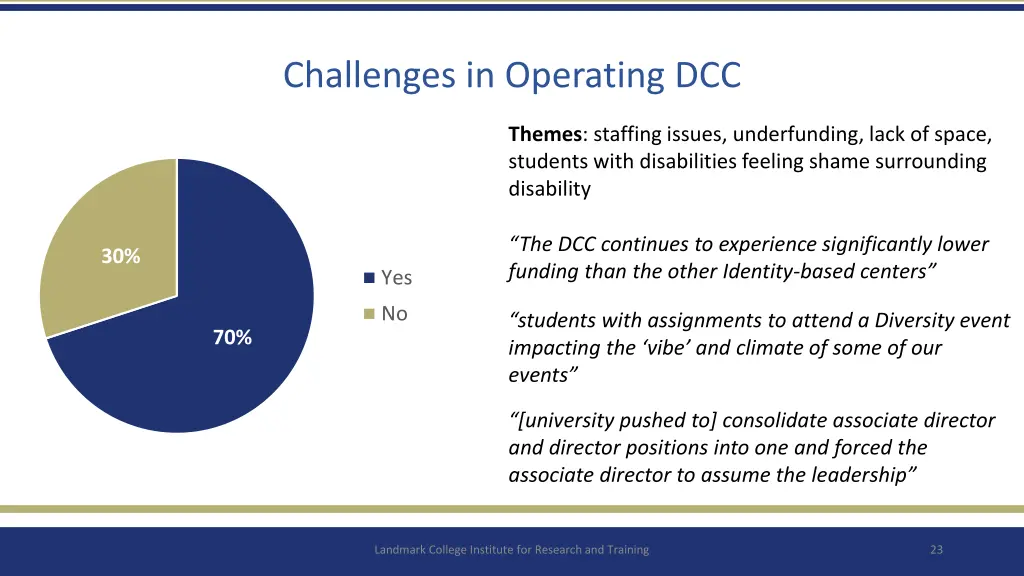 Challenges in Operating DCC

30%

70%

Yes

No

Themes: staffing issues, underfunding, lack of space, students with disabilities feeling shame surrounding disability

“The DCC continues to experience significantly lower funding than the other Identity-based centers”

“students with assignments to attend a Diversity event impacting the ‘vibe’ and climate of some of our events”

“[university pushed to] consolidate associate director and director positions into one and forced the associate director to assume the leadership”

Landmark College Institute for Research and Training

23